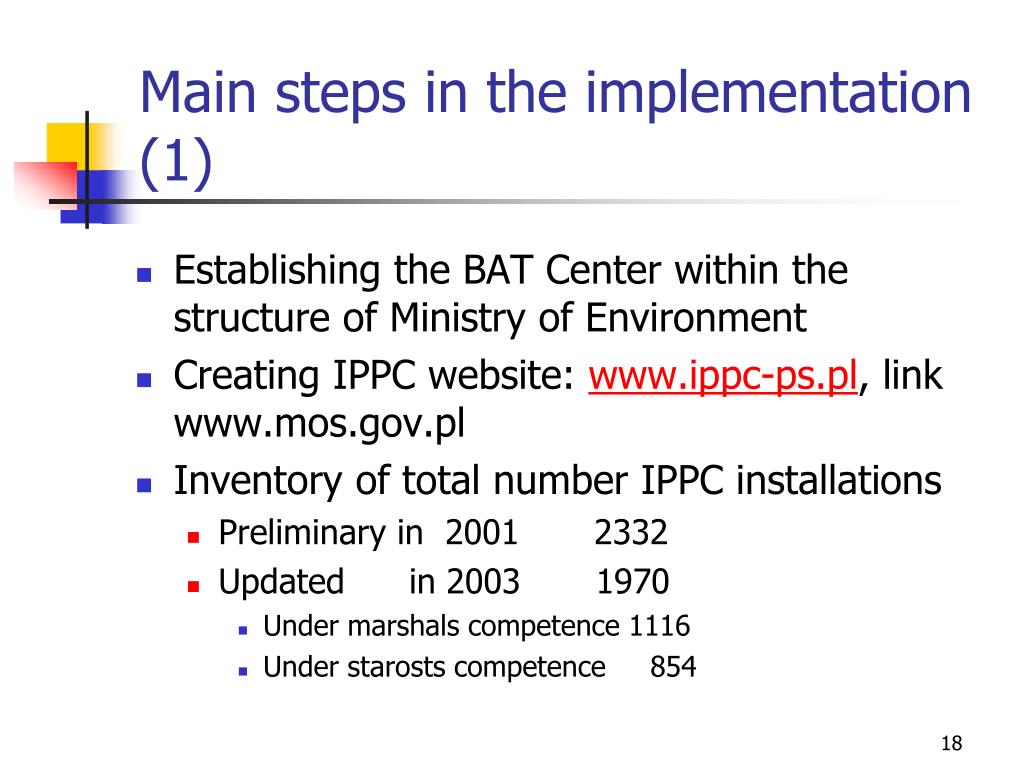 Main steps in the implementation (1)

- Establishing the BAT Center within the structure of Ministry of Environment
- Creating IPPC website: www.ippc-ps.pl, link www.mos.gov.pl
- Inventory of total number IPPC installations
  - Preliminary in 2001 2332
  - Updated in 2003 1970
    - Under marshals competence 1116
    - Under starosts competence 854

18